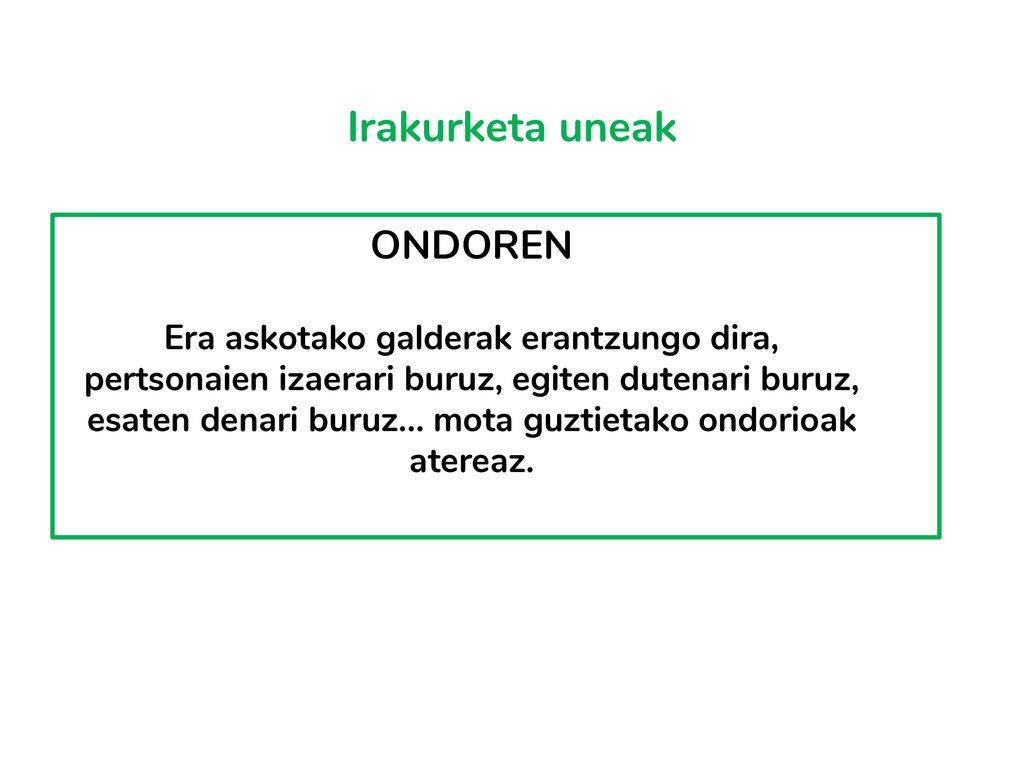 Irakurketa uneak

ONDOREN

Era askotako galderak erantzungo dira, pertsonaien izaerari buruz, egiten dutenari buruz, esaten denari buruz... mota guztietako ondorioak atereaz.